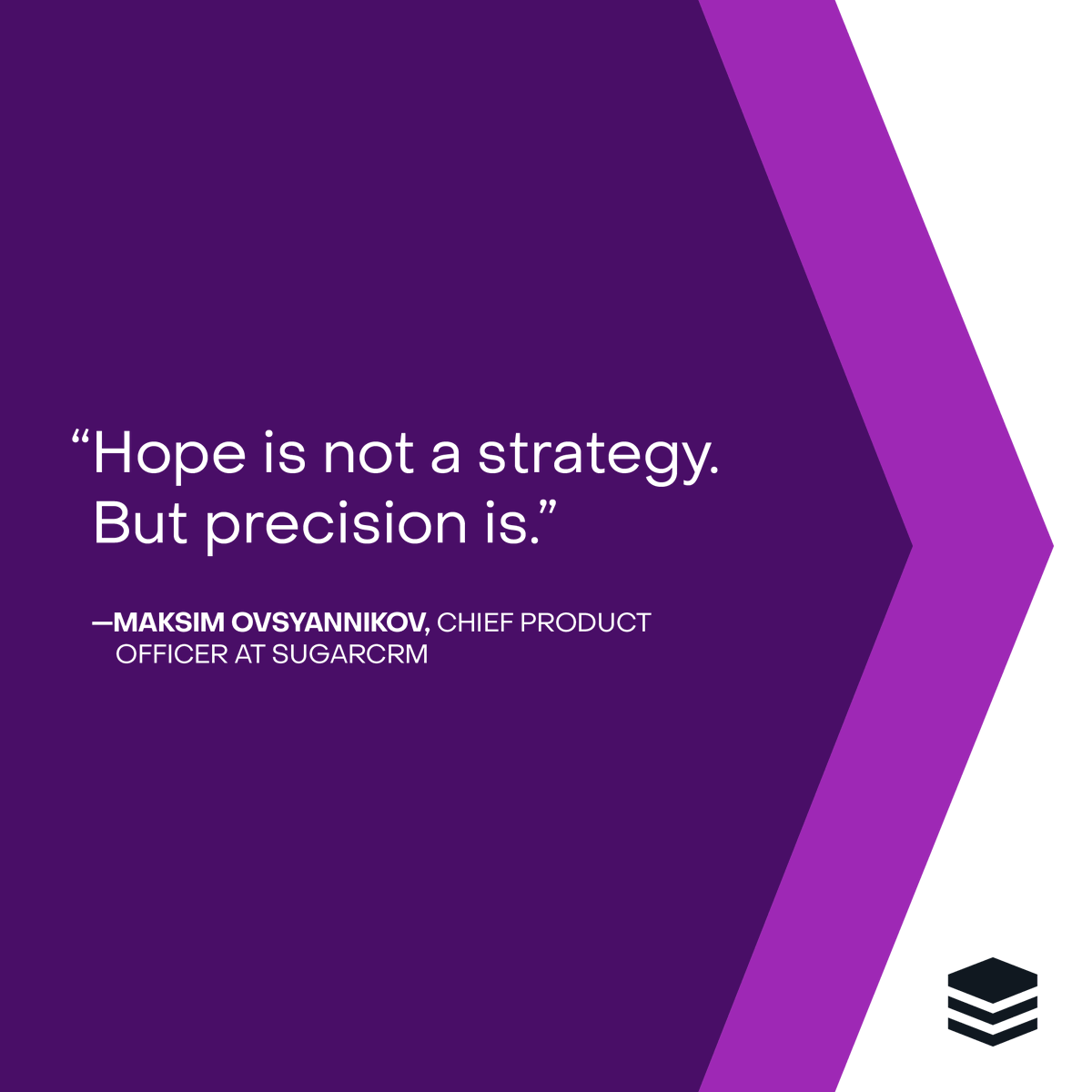 “Hope is not a strategy. But precision is.”

—MAKSIM OVSYANNIKOV, CHIEF PRODUCT OFFICER AT SUGARCRM